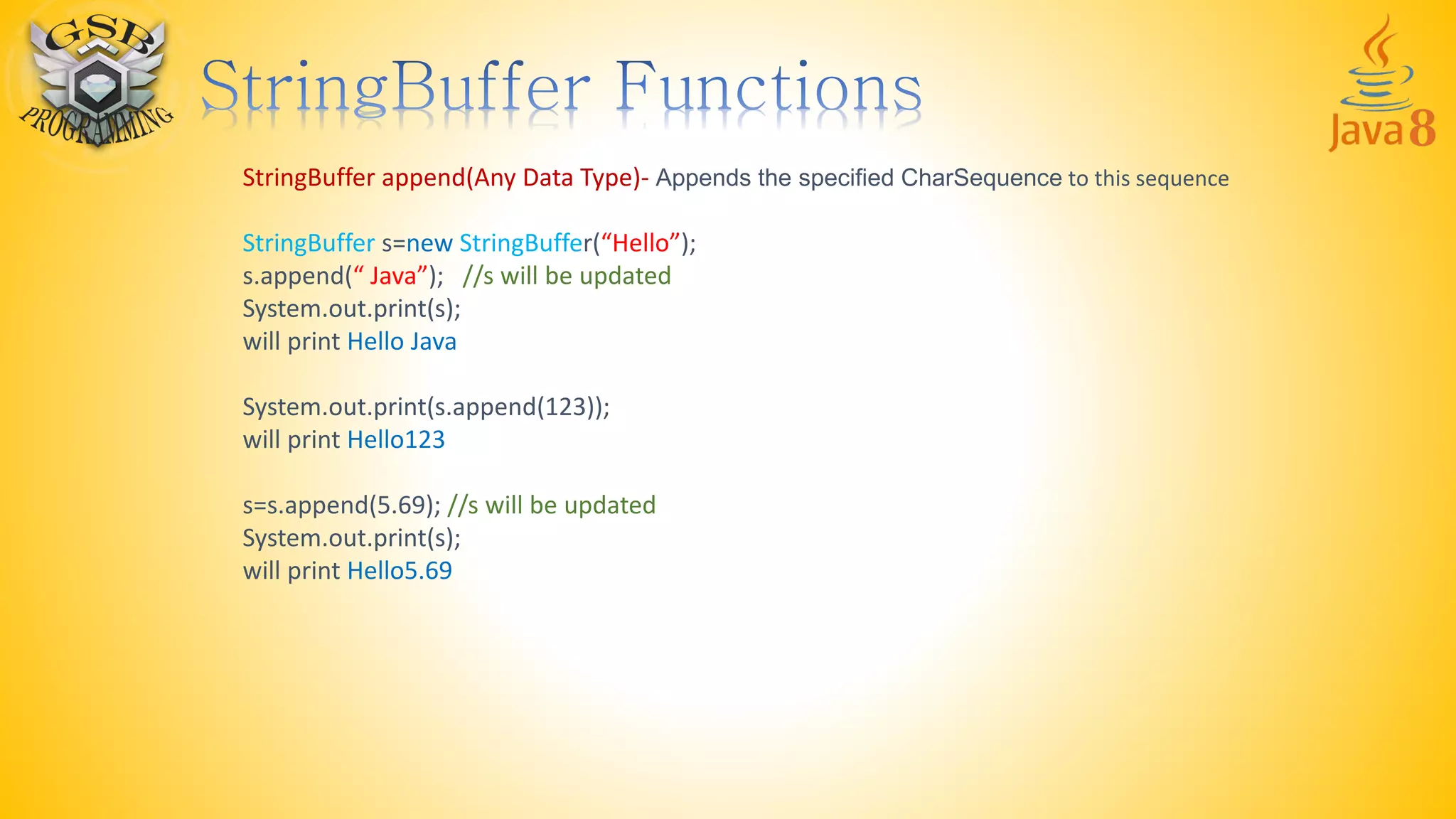 GSB PROGRAMMING

StringBuffer Functions

Java 8

StringBuffer append(Any Data Type)- Appends the specified CharSequence to this sequence

StringBuffer s=new StringBuffer(“Hello”);
s.append(“ Java”); //s will be updated
System.out.print(s);
will print Hello Java

System.out.print(s.append(123));
will print Hello123

s=s.append(5.69); //s will be updated
System.out.print(s);
will print Hello5.69